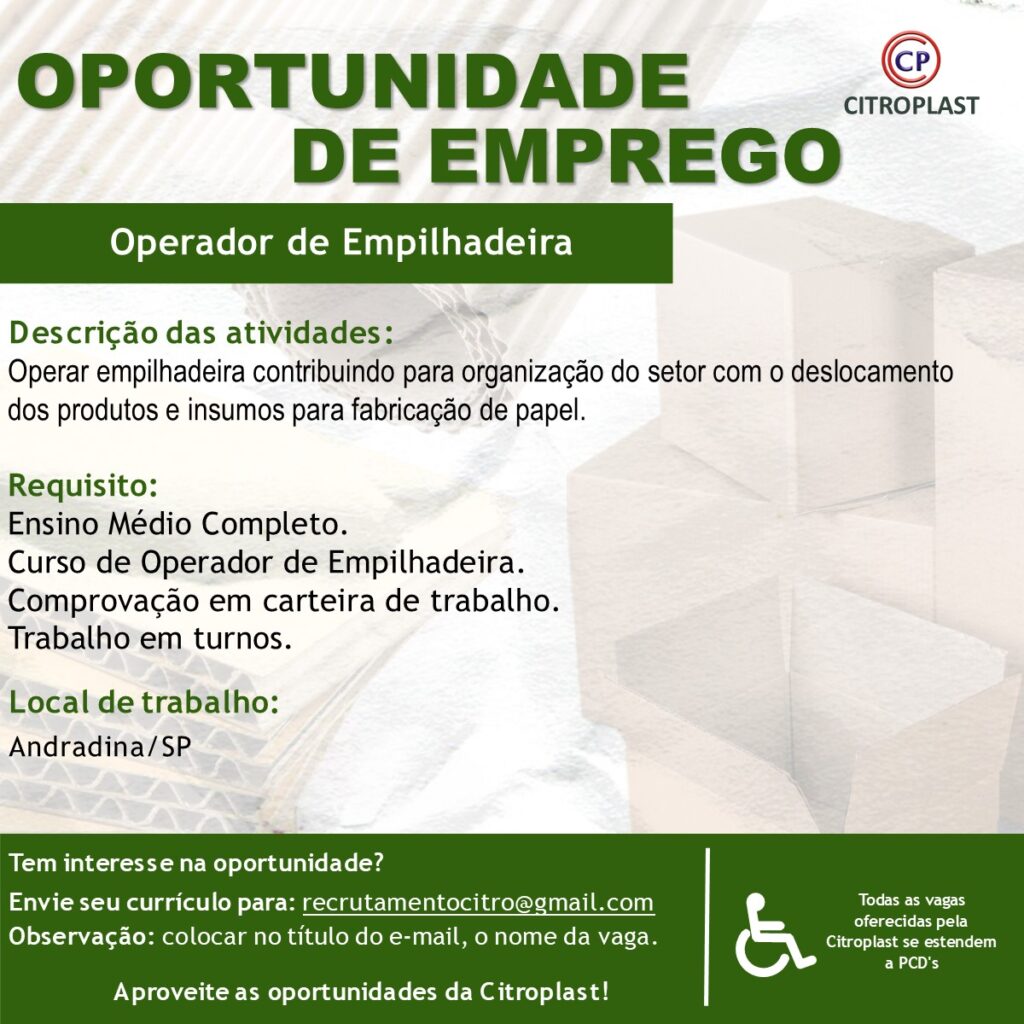 OPORTUNIDADE DE EMPREGO

CP
CITROPLAST

Operador de Empilhadeira

Descrição das atividades:
Operar empilhadeira contribuindo para organização do setor com o deslocamento dos produtos e insumos para fabricação de papel.

Requisito:
Ensino Médio Completo.
Curso de Operador de Empilhadeira.
Comprovação em carteira de trabalho.
Trabalho em turnos.

Local de trabalho:
Andradina/SP

Tem interesse na oportunidade?
Envie seu currículo para: recrutamentocitro@gmail.com
Observação: colocar no título do e-mail, o nome da vaga.

Aproveite as oportunidades da Citroplast!

Todas as vagas oferecidas pela Citroplast se estendem a PCD's